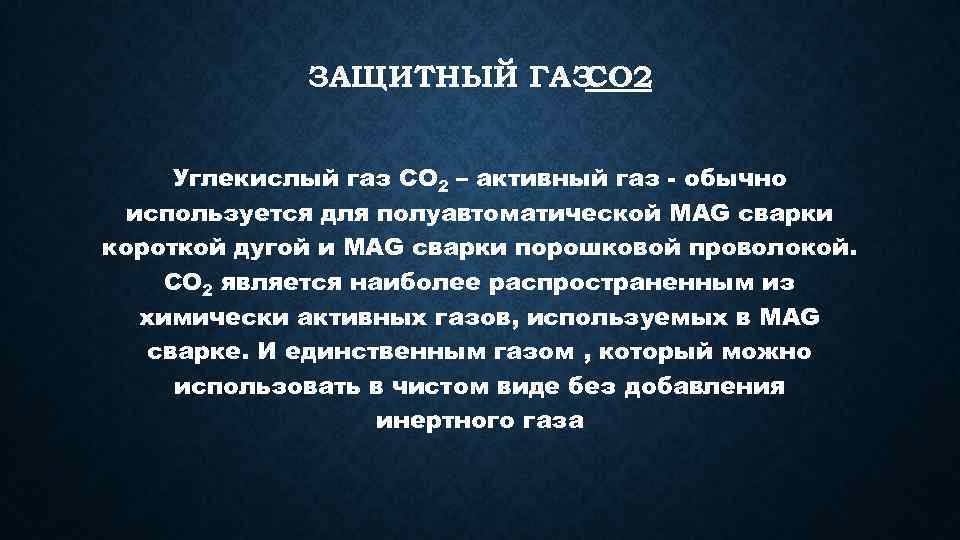 ЗАЩИТНЫЙ ГАЗCO2

Углекислый газ $CO_2$ – активный газ - обычно используется для полуавтоматической MAG сварки короткой дугой и MAG сварки порошковой проволокой. $CO_2$ является наиболее распространенным из химически активных газов, используемых в MAG сварке. И единственным газом , который можно использовать в чистом виде без добавления инертного газа